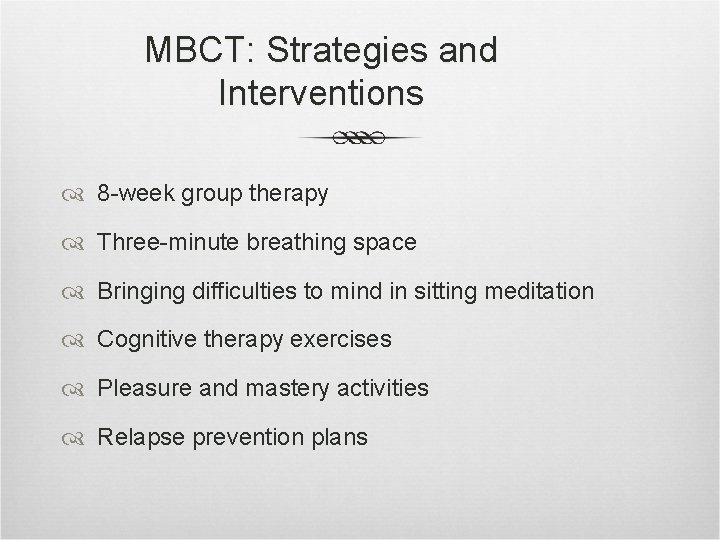 MBCT: Strategies and Interventions

8-week group therapy

Three-minute breathing space

Bringing difficulties to mind in sitting meditation

Cognitive therapy exercises

Pleasure and mastery activities

Relapse prevention plans